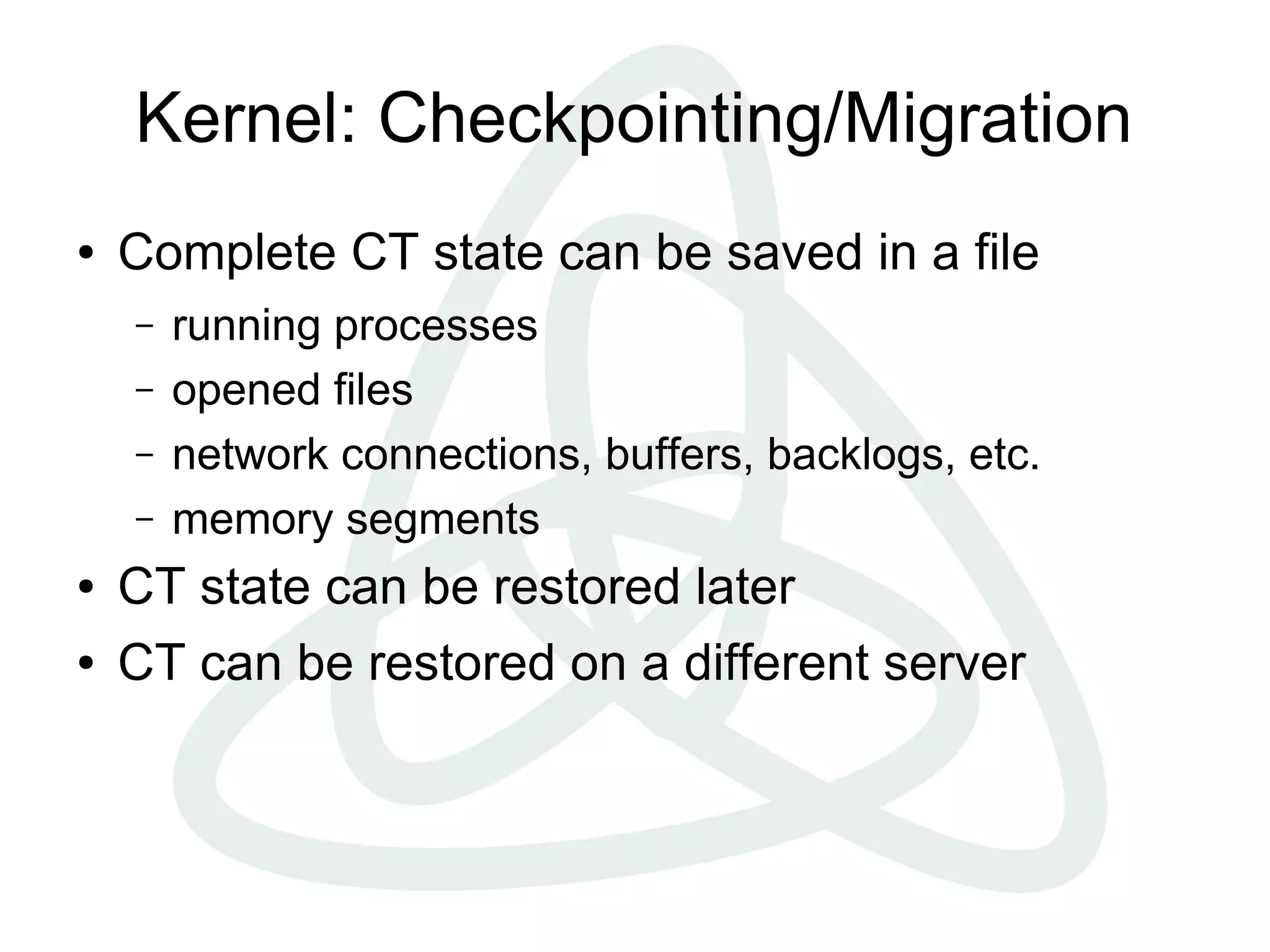 Kernel: Checkpointing/Migration

• Complete CT state can be saved in a file
  – running processes
  – opened files
  – network connections, buffers, backlogs, etc.
  – memory segments
• CT state can be restored later
• CT can be restored on a different server